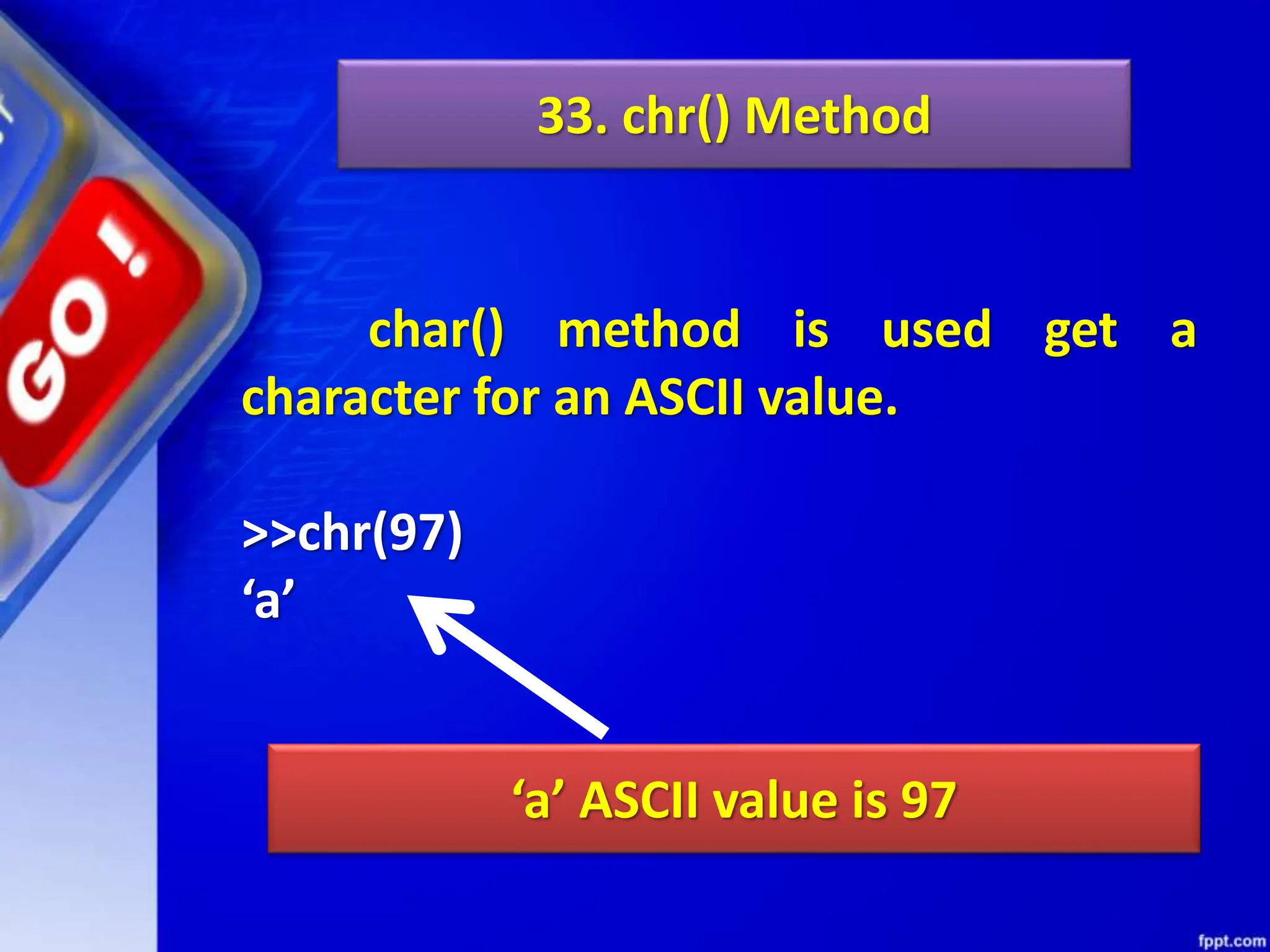 GO!

33. chr() Method

char() method is used get a character for an ASCII value.

>>chr(97)
‘a’

‘a’ ASCII value is 97

fppt.com